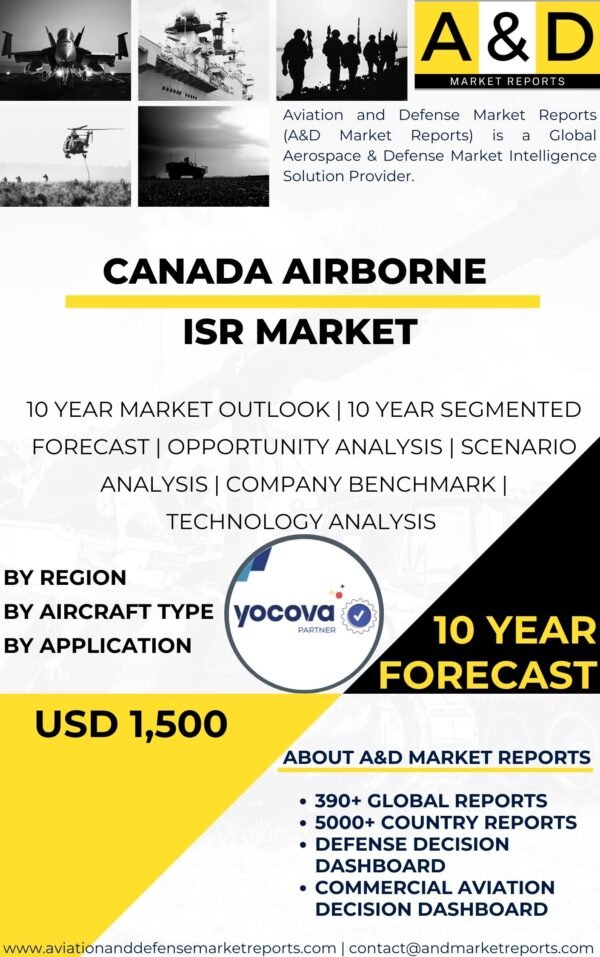 A&D
MARKET REPORTS

Aviation and Defense Market Reports (A&D Market Reports) is a Global Aerospace & Defense Market Intelligence Solution Provider.

CANADA AIRBORNE
ISR MARKET

10 YEAR MARKET OUTLOOK | 10 YEAR SEGMENTED FORECAST | OPPORTUNITY ANALYSIS | SCENARIO ANALYSIS | COMPANY BENCHMARK | TECHNOLOGY ANALYSIS

BY REGION
BY AIRCRAFT TYPE
BY APPLICATION

yocova
PARTNER

10 YEAR
FORECAST

USD 1,500

ABOUT A&D MARKET REPORTS

• 390+ GLOBAL REPORTS
• 5000+ COUNTRY REPORTS
• DEFENSE DECISION DASHBOARD
• COMMERCIAL AVIATION DECISION DASHBOARD

www.aviationanddefensemarketreports.com | contact@andmarketreports.com